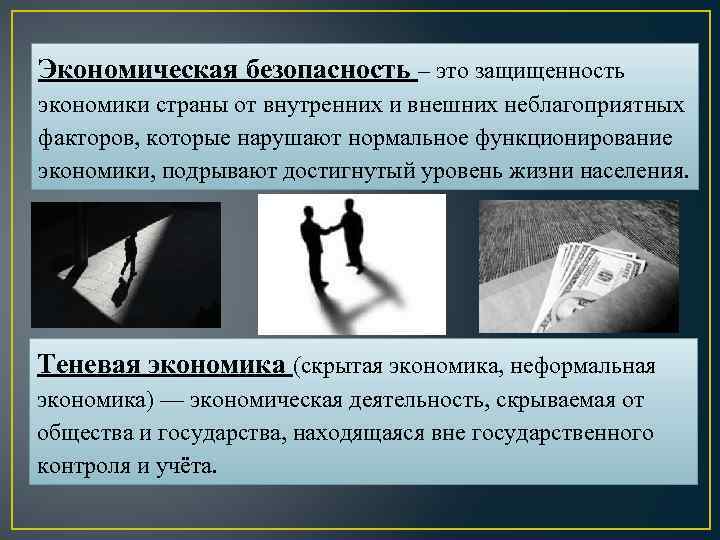 Экономическая безопасность – это защищенность экономики страны от внутренних и внешних неблагоприятных факторов, которые нарушают нормальное функционирование экономики, подрывают достигнутый уровень жизни населения.

Теневая экономика (скрытая экономика, неформальная экономика) — экономическая деятельность, скрываемая от общества и государства, находящаяся вне государственного контроля и учёта.